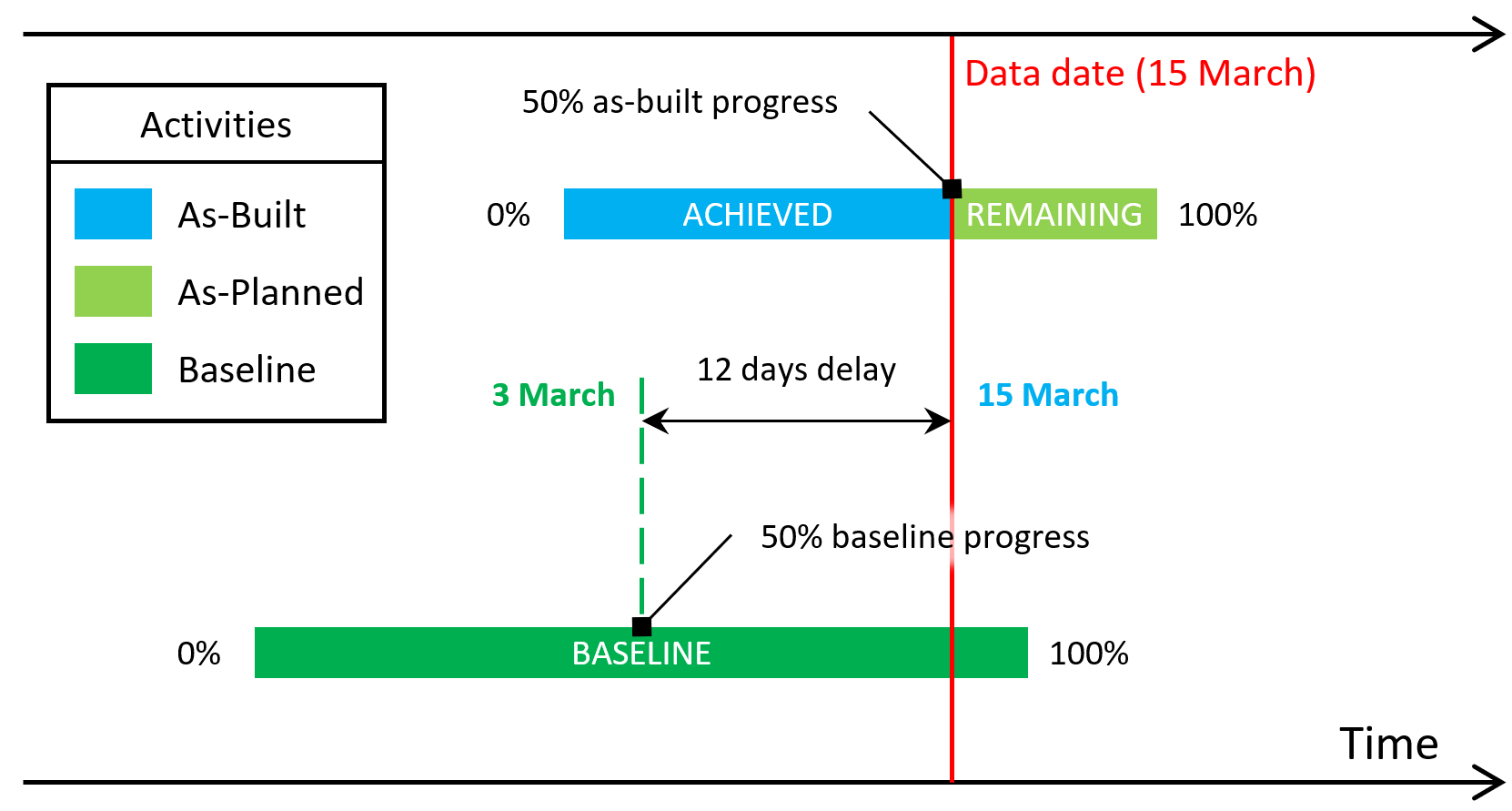 Data date (15 March)

Activities

As-Built

As-Planned

Baseline

50% as-built progress

0%

ACHIEVED

REMAINING

100%

3 March

12 days delay

15 March

50% baseline progress

0%

BASELINE

100%

Time